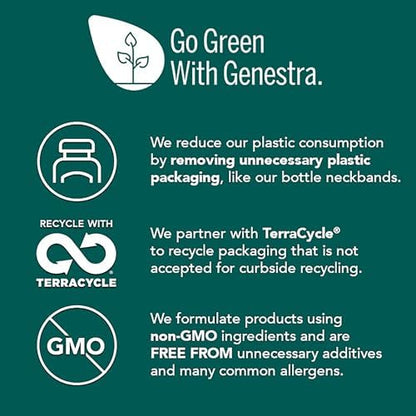 Go Green
With Genestra.

We reduce our plastic consumption by removing unnecessary plastic packaging, like our bottle neckbands.

RECYCLE WITH
TERRACYCLE

We partner with TerraCycle® to recycle packaging that is not accepted for curbside recycling.

GMO

We formulate products using non-GMO ingredients and are FREE FROM unnecessary additives and many common allergens.